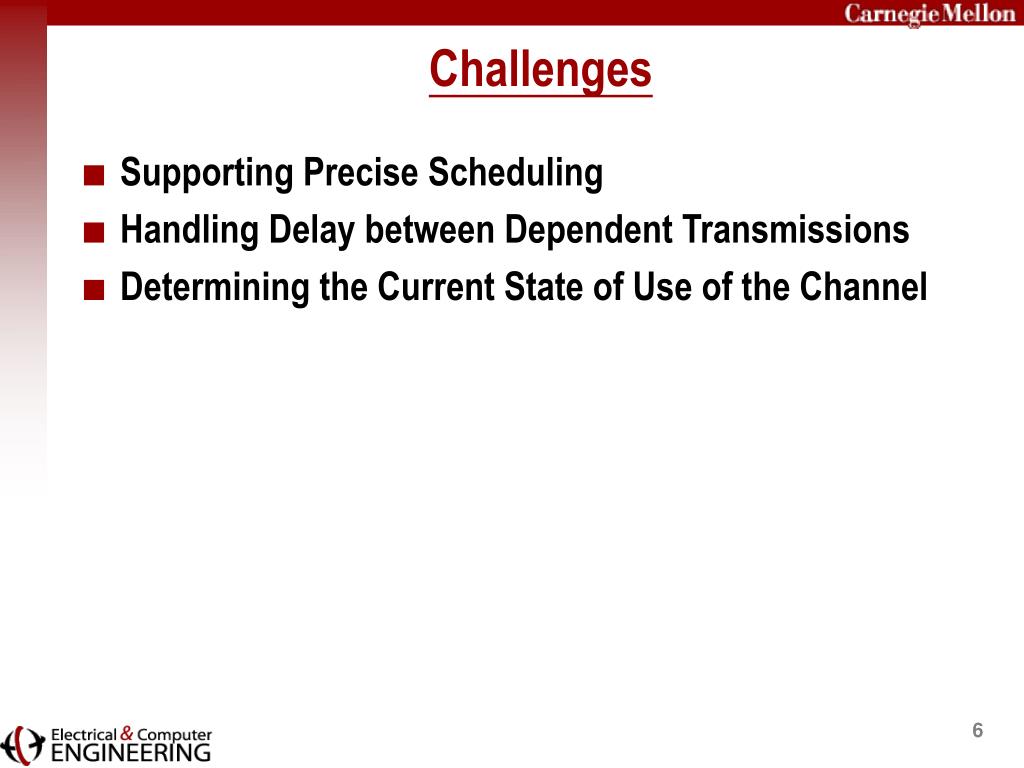 Carnegie Mellon

Challenges

■ Supporting Precise Scheduling
■ Handling Delay between Dependent Transmissions
■ Determining the Current State of Use of the Channel

Electrical & Computer ENGINEERING

6